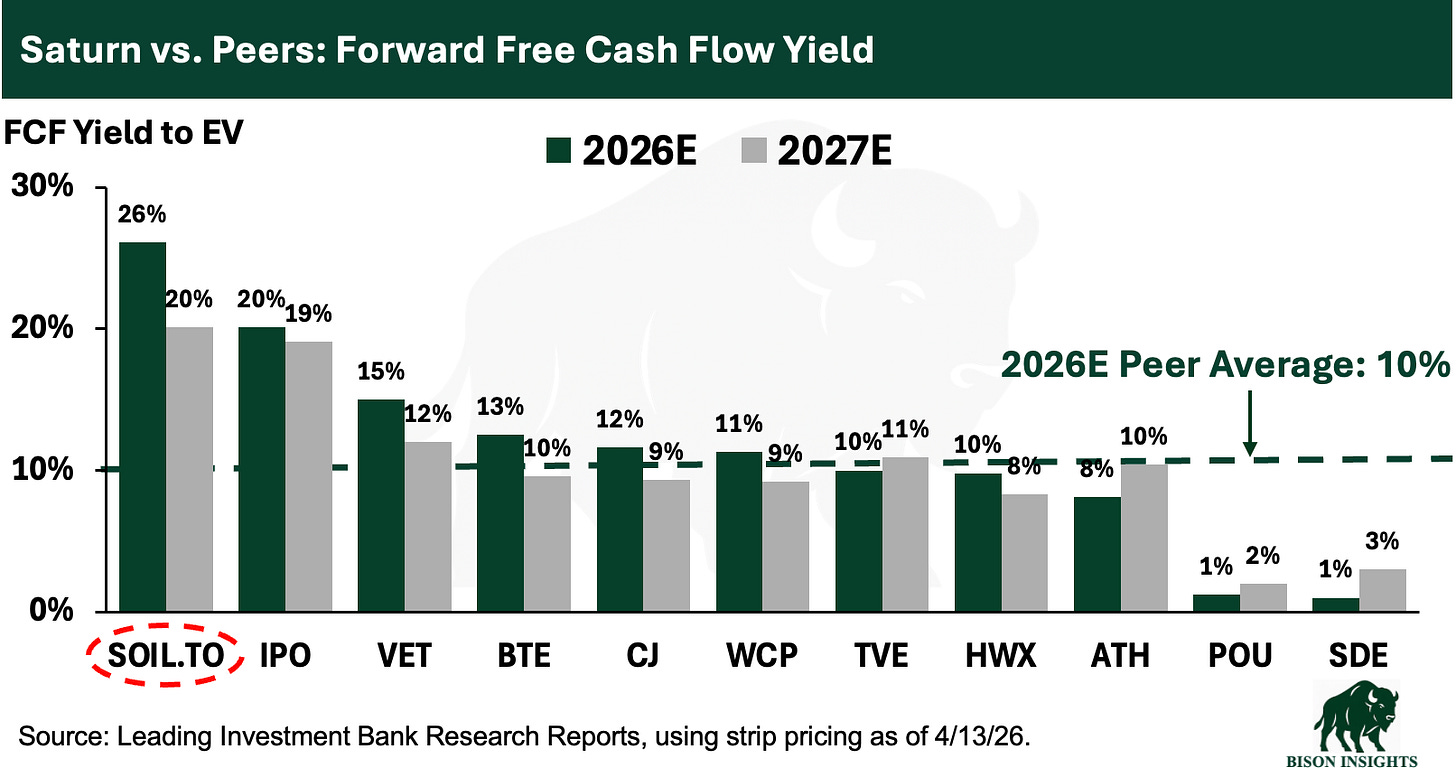 Saturn vs. Peers: Forward Free Cash Flow Yield

FCF Yield to EV

2026E 2027E

30%
20%
10%
0%

26% 20%
20% 19%
15% 12%
13% 10%
12% 9%
11% 9%
10% 11%
10% 8%
8% 10%
1% 2%
1% 3%

2026E Peer Average: 10%

SOIL.TO IPO VET BTE CJ WCP TVE HWX ATH POU SDE

Source: Leading Investment Bank Research Reports, using strip pricing as of 4/13/26.

BISON INSIGHTS